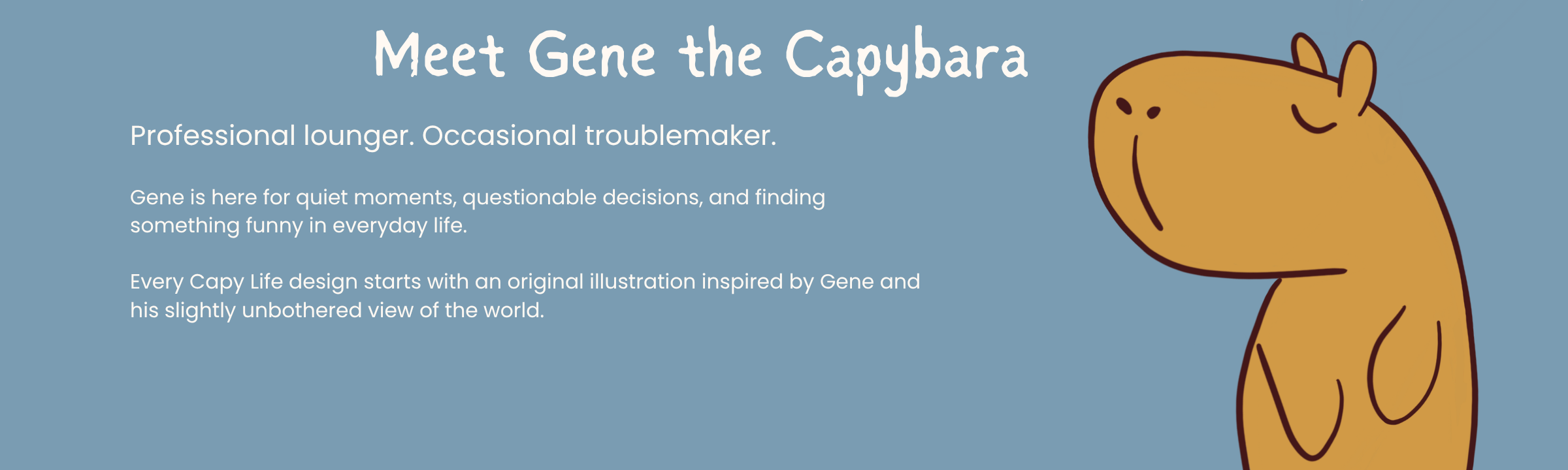 Meet Gene the Capybara

Professional lounger. Occasional troublemaker.

Gene is here for quiet moments, questionable decisions, and finding something funny in everyday life.

Every Capy Life design starts with an original illustration inspired by Gene and his slightly unbothered view of the world.